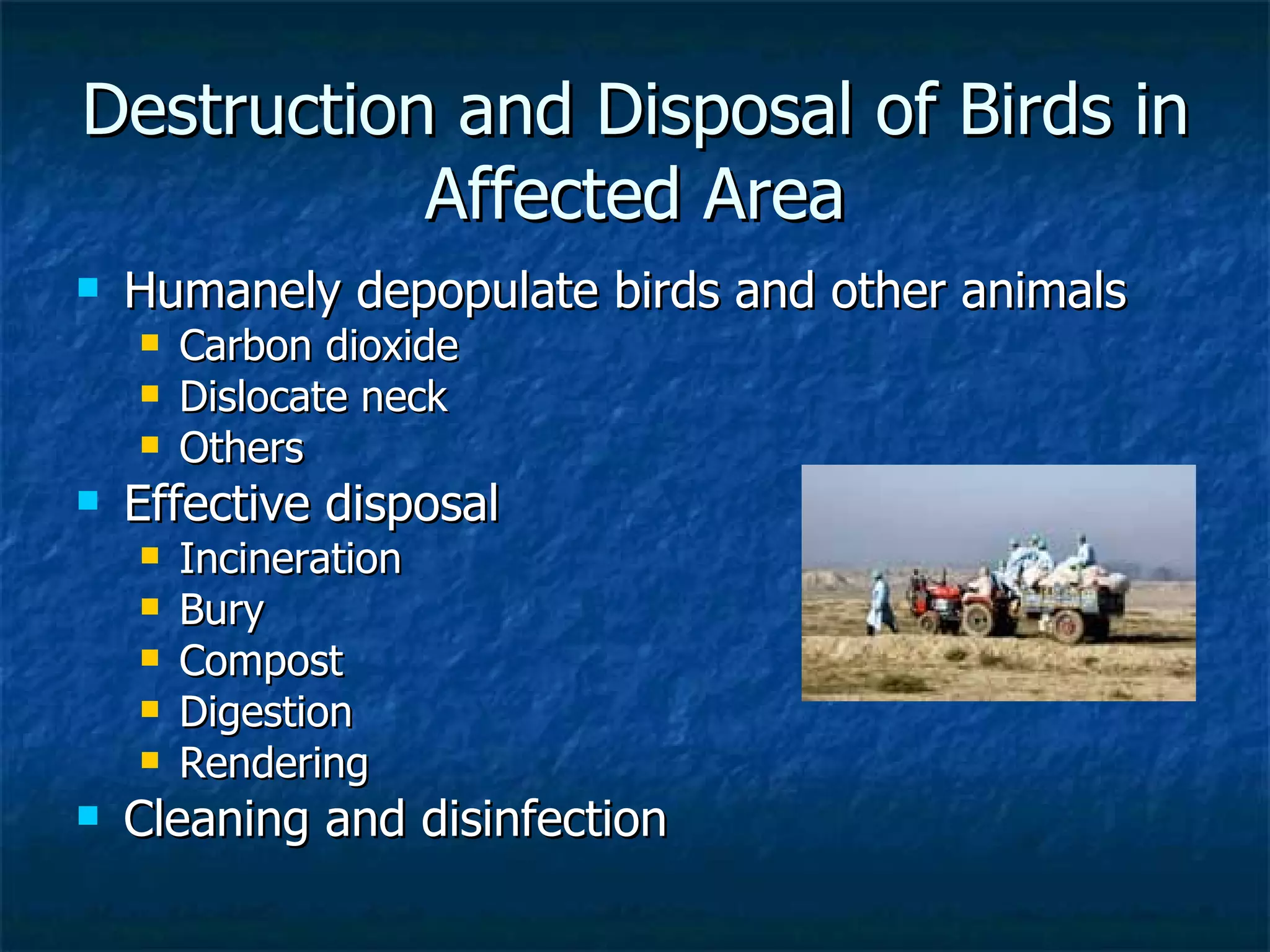 Destruction and Disposal of Birds in Affected Area

- Humanely depopulate birds and other animals
  - Carbon dioxide
  - Dislocate neck
  - Others
- Effective disposal
  - Incineration
  - Bury
  - Compost
  - Digestion
  - Rendering
- Cleaning and disinfection